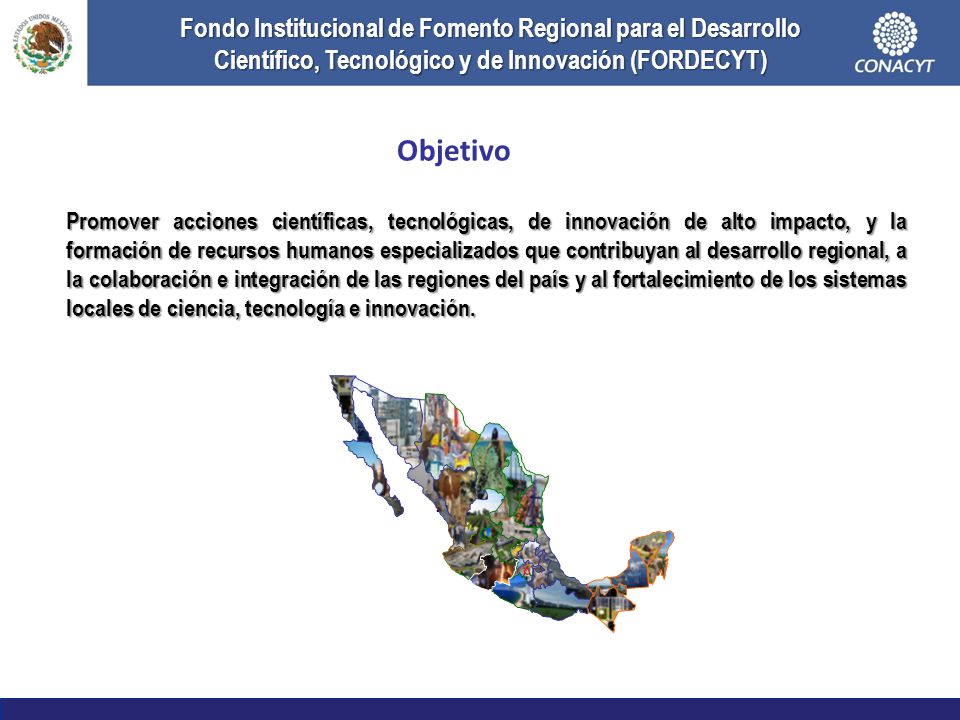 ESTADOS UNIDOS MEXICANOS

Fondo Institucional de Fomento Regional para el Desarrollo Científico, Tecnológico y de Innovación (FORDECYT)

CONACYT

Objetivo

Promover acciones científicas, tecnológicas, de innovación de alto impacto, y la formación de recursos humanos especializados que contribuyan al desarrollo regional, a la colaboración e integración de las regiones del país y al fortalecimiento de los sistemas locales de ciencia, tecnología e innovación.